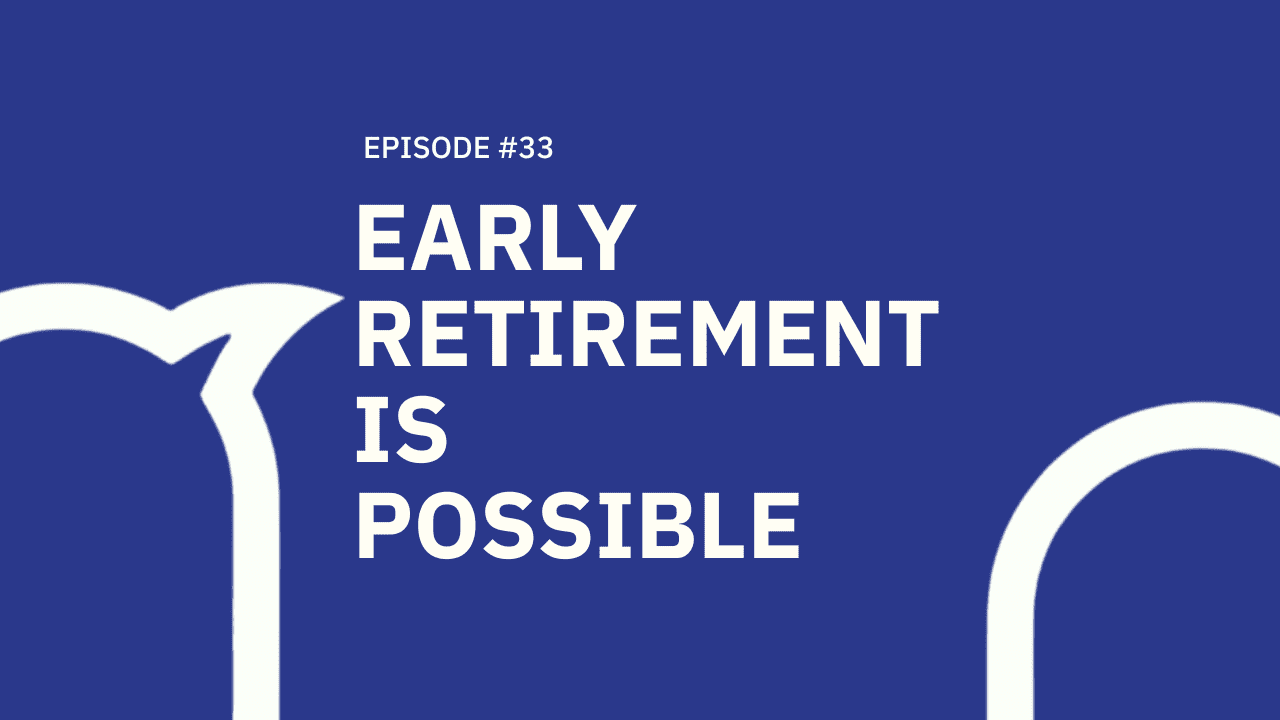 EPISODE #33

EARLY RETIREMENT IS POSSIBLE